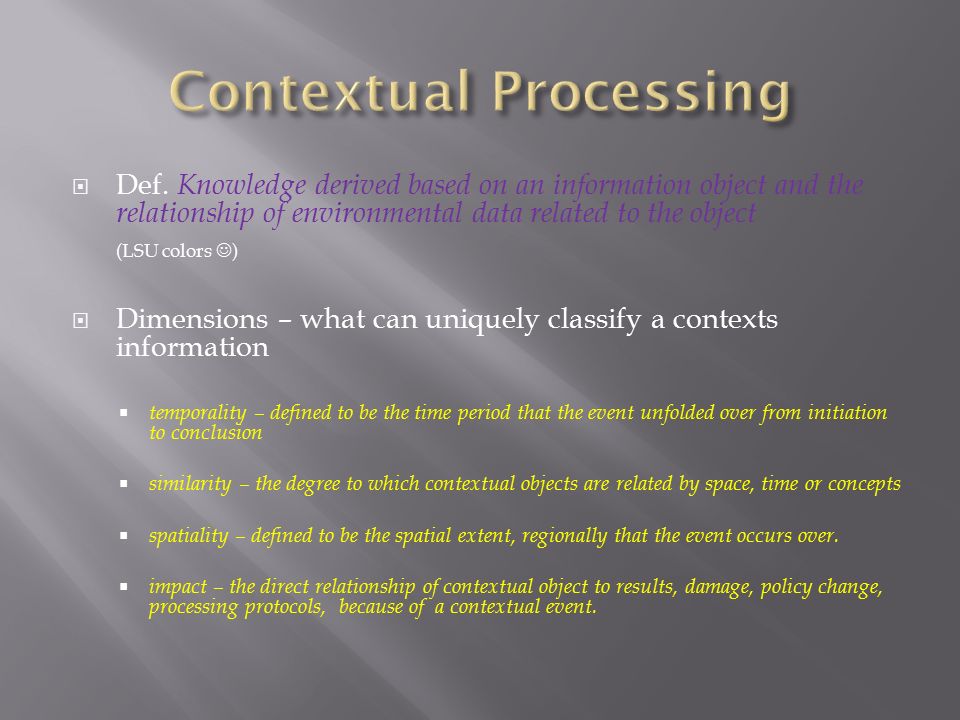 Contextual Processing

Def. Knowledge derived based on an information object and the relationship of environmental data related to the object

(LSU colors ☺)

Dimensions – what can uniquely classify a contexts information

temporality – defined to be the time period that the event unfolded over from initiation to conclusion

similarity – the degree to which contextual objects are related by space, time or concepts

spatiality – defined to be the spatial extent, regionally that the event occurs over.

impact – the direct relationship of contextual object to results, damage, policy change, processing protocols, because of a contextual event.